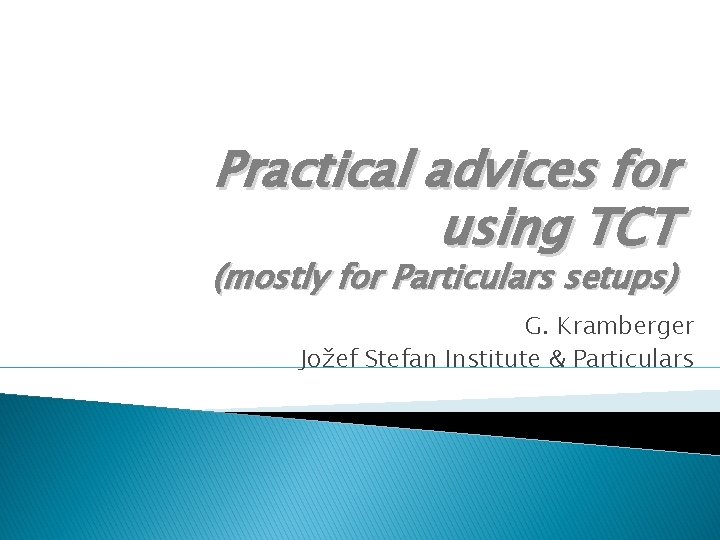 Practical advices for using TCT
(mostly for Particulars setups)

G. Kramberger
Jožef Stefan Institute & Particulars